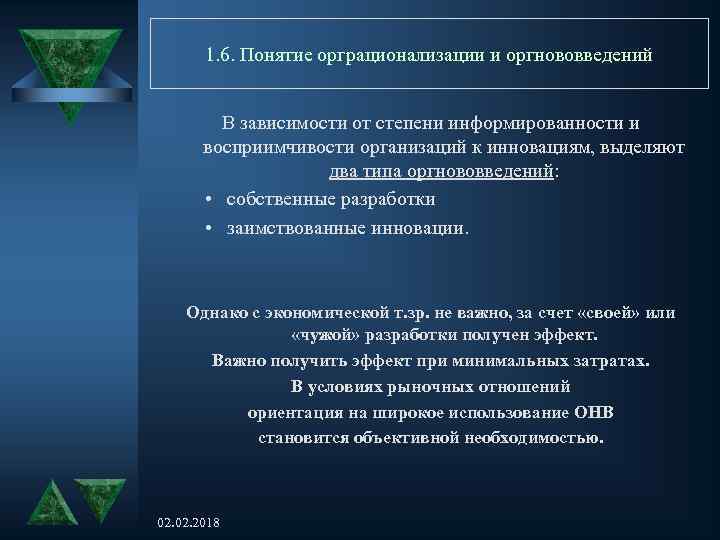 1.6. Понятие орграционализации и оргнововведений

В зависимости от степени информированности и восприимчивости организаций к инновациям, выделяют два типа оргнововведений:

• собственные разработки
• заимствованные инновации.

Однако с экономической т.зр. не важно, за счет «своей» или «чужой» разработки получен эффект.
Важно получить эффект при минимальных затратах.
В условиях рыночных отношений
ориентация на широкое использование ОНВ
становится объективной необходимостью.

02.02.2018